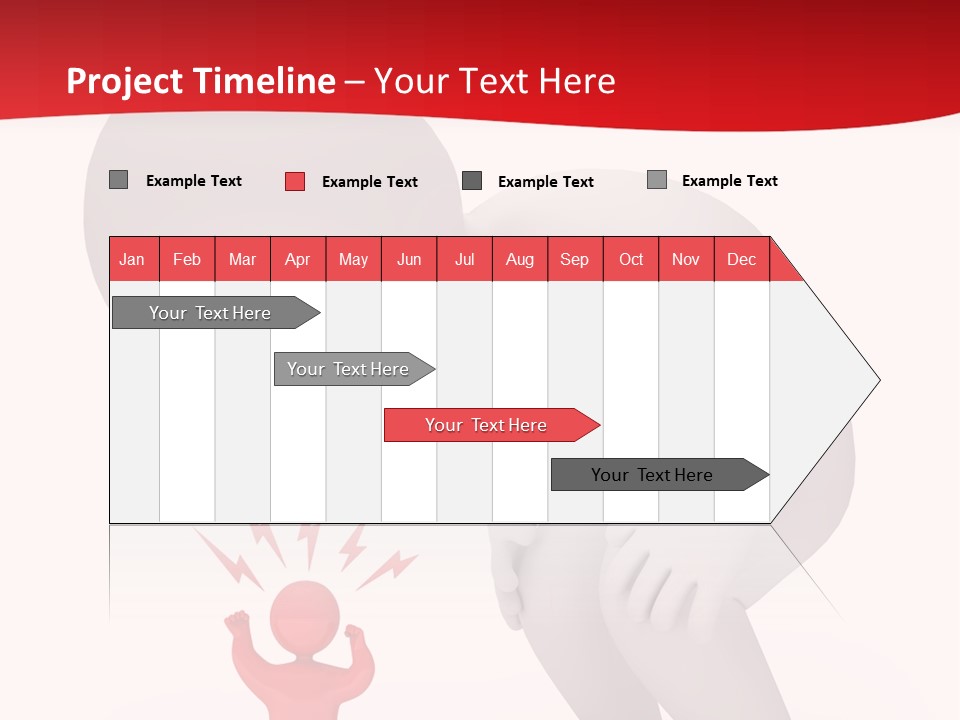 Project Timeline – Your Text Here

Example Text Example Text Example Text Example Text

| Jan | Feb | Mar | Apr | May | Jun | Jul | Aug | Sep | Oct | Nov | Dec |
|---|---|---|---|---|---|---|---|---|---|---|---|

Your Text Here

Your Text Here

Your Text Here

Your Text Here